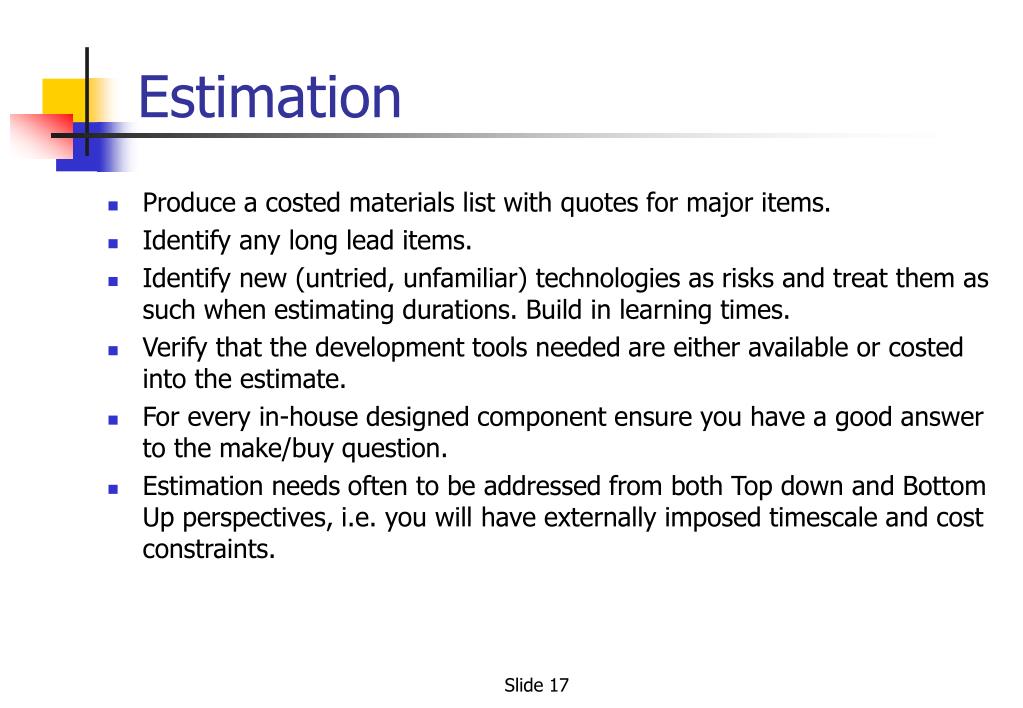 Estimation

- Produce a costed materials list with quotes for major items.
- Identify any long lead items.
- Identify new (untried, unfamiliar) technologies as risks and treat them as such when estimating durations. Build in learning times.
- Verify that the development tools needed are either available or costed into the estimate.
- For every in-house designed component ensure you have a good answer to the make/buy question.
- Estimation needs often to be addressed from both Top down and Bottom Up perspectives, i.e. you will have externally imposed timescale and cost constraints.

Slide 17